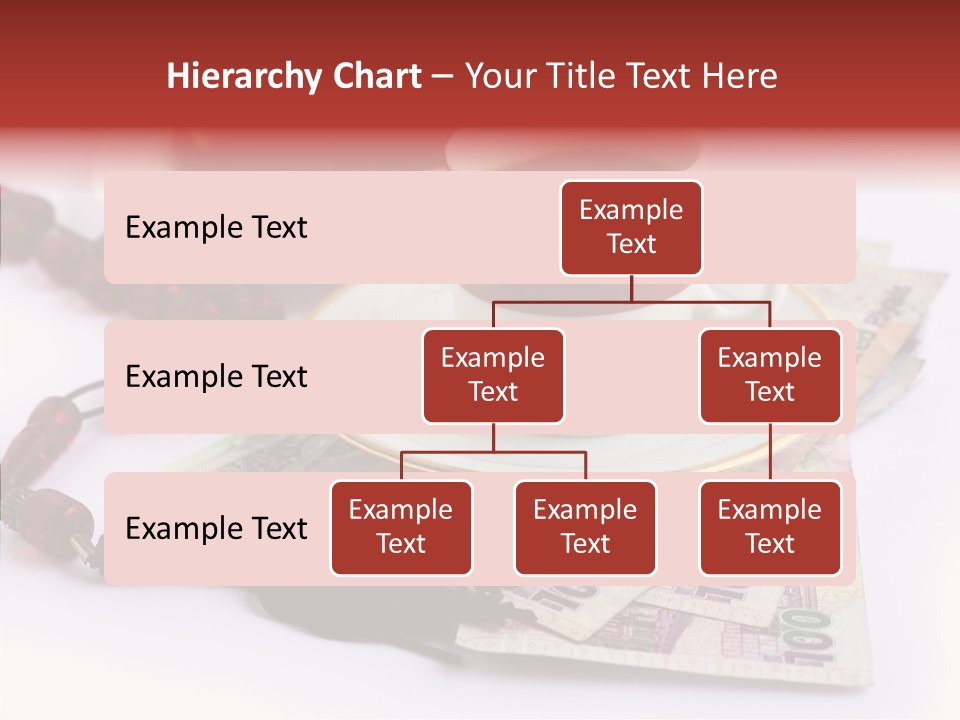 Hierarchy Chart – Your Title Text Here

Example Text

Example Text

Example Text

Example Text

Example Text

Example Text

Example Text

Example Text

Example Text